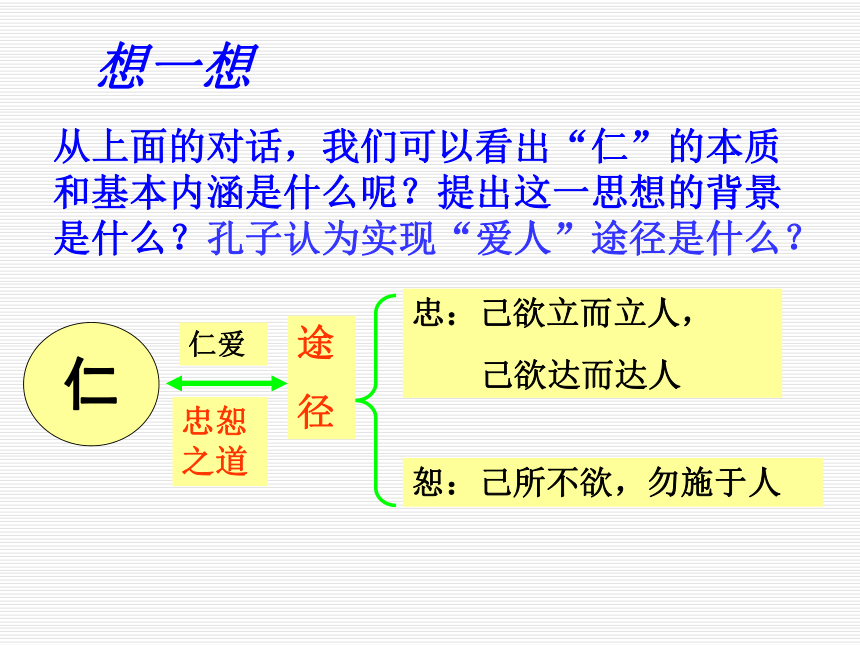 想一想

从上面的对话，我们可以看出“仁”的本质和基本内涵是什么呢？提出这一思想的背景是什么？孔子认为实现“爱人”途径是什么？

仁

仁爱

忠恕之道

途径

忠：己欲立而立人，
己欲达而达人

恕：己所不欲，勿施于人